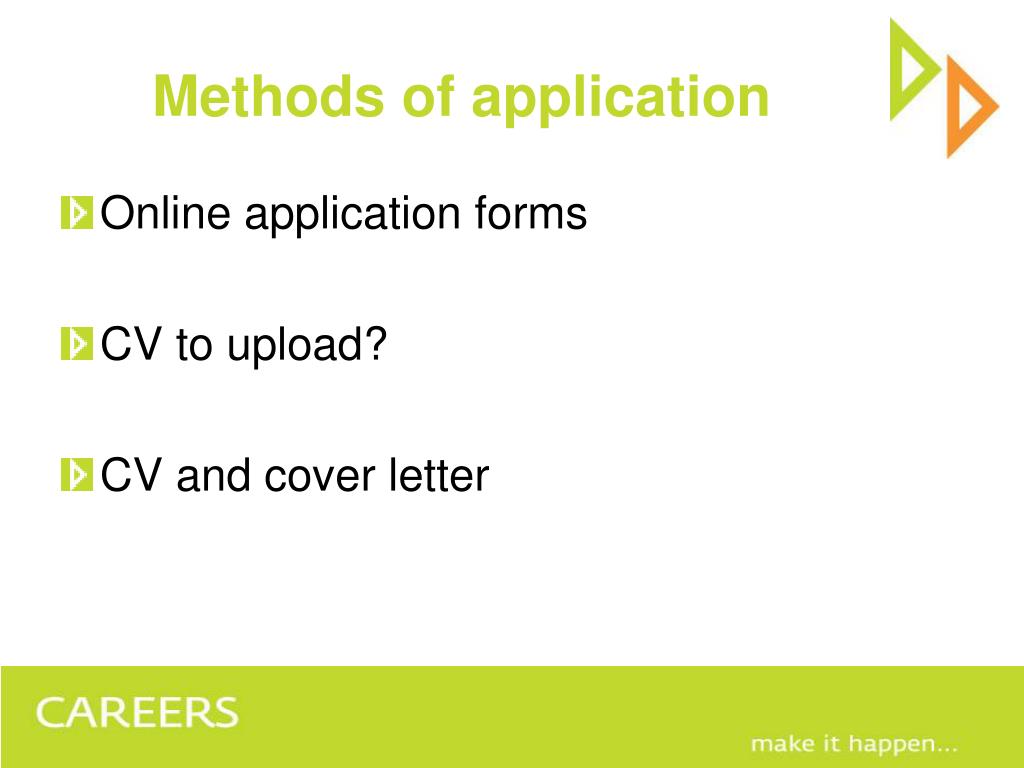 Methods of application

Online application forms

CV to upload?

CV and cover letter

CAREERS

make it happen...